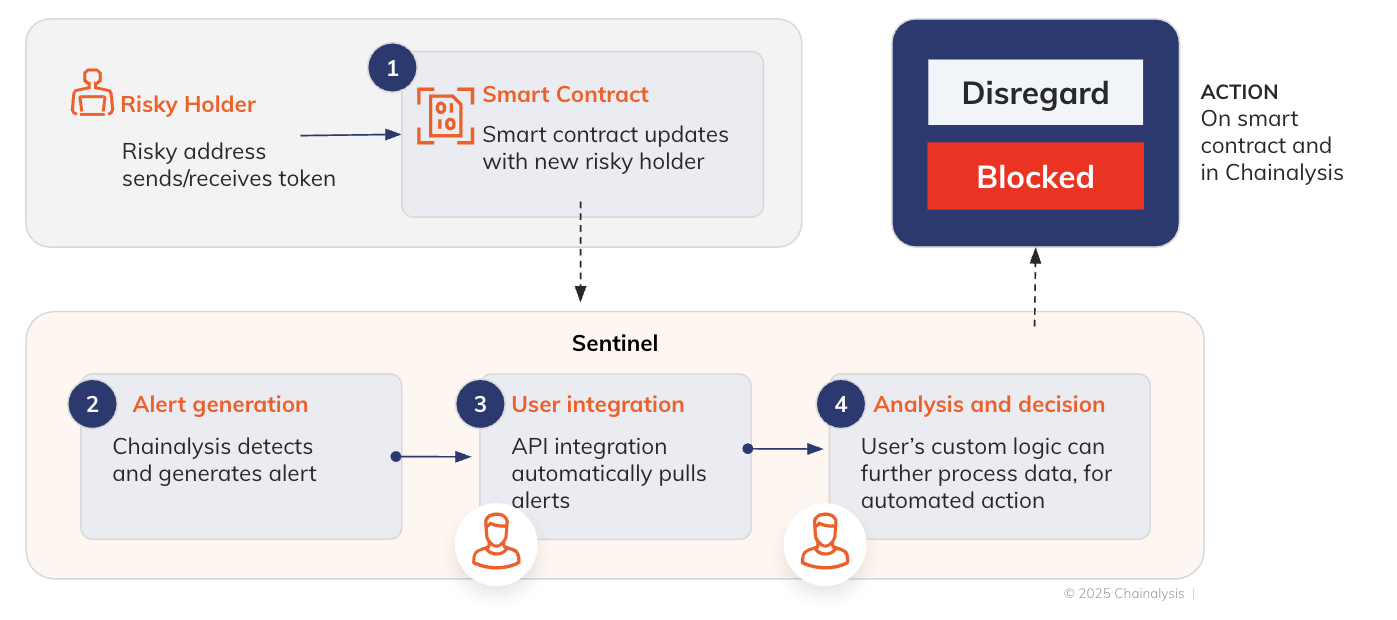 Risky Holder

Risky address sends/receives token

1

Smart Contract

Smart contract updates with new risky holder

Disregard

Blocked

ACTION
On smart contract and in Chainalysis

Sentinel

2

Alert generation

Chainalysis detects and generates alert

3

User integration

API integration automatically pulls alerts

4

Analysis and decision

User's custom logic can further process data, for automated action

© 2025 Chainalysis |